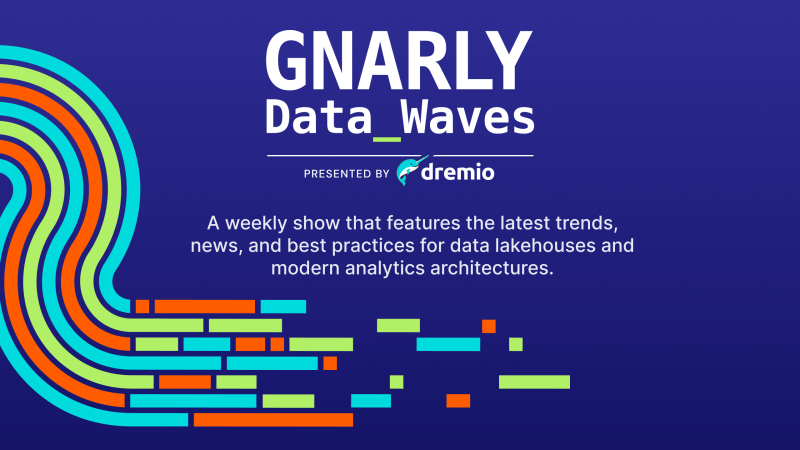 GNARLY
Data_Waves

PRESENTED BY dremio

A weekly show that features the latest trends, news, and best practices for data lakehouses and modern analytics architectures.